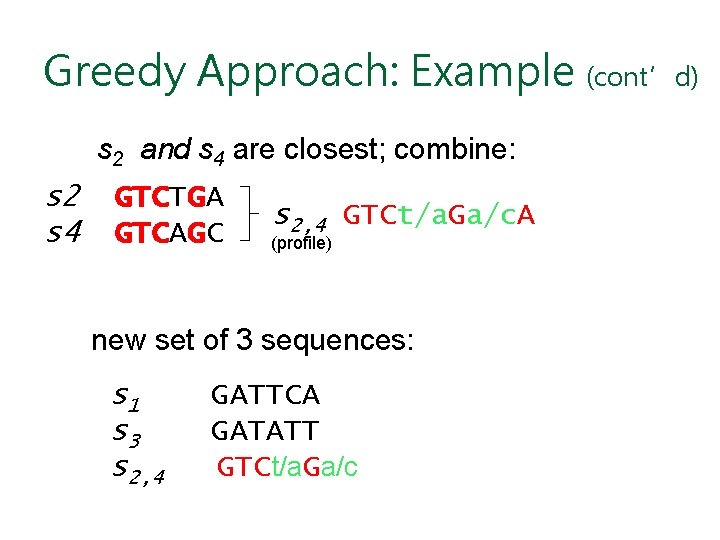 Greedy Approach: Example (cont' d)

$s_2$ and $s_4$ are closest; combine:

s2 GTCTGA
s4 GTCAGC

$s_{2,4}$ (profile) GTCt/aGa/cA

new set of 3 sequences:

$s_1$ GATTCA
$s_3$ GATATT
$s_{2,4}$ GTCt/aGa/c